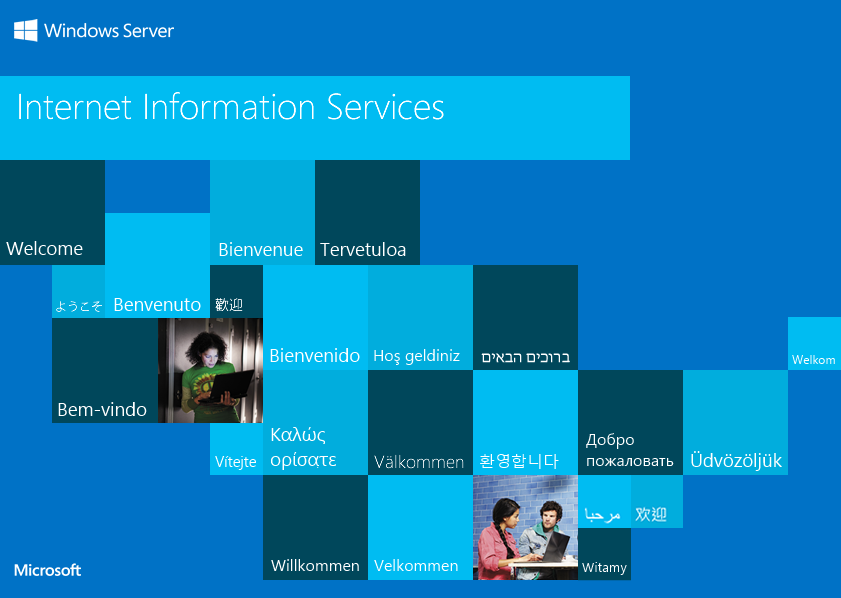 Windows Server

Internet Information Services

Welcome

Bienvenue

Tervetuloa

ようこそ

Benvenuto

歡迎

Bienvenido

Hoş geldiniz

ברוכים הבאים

Welkom

Bem-vindo

Vítejte

Καλώς ορίσατε

Välkommen

환영합니다

Добро пожаловать

Üdvözöljük

مرحبا

欢迎

Willkommen

Velkommen

Witamy

Microsoft